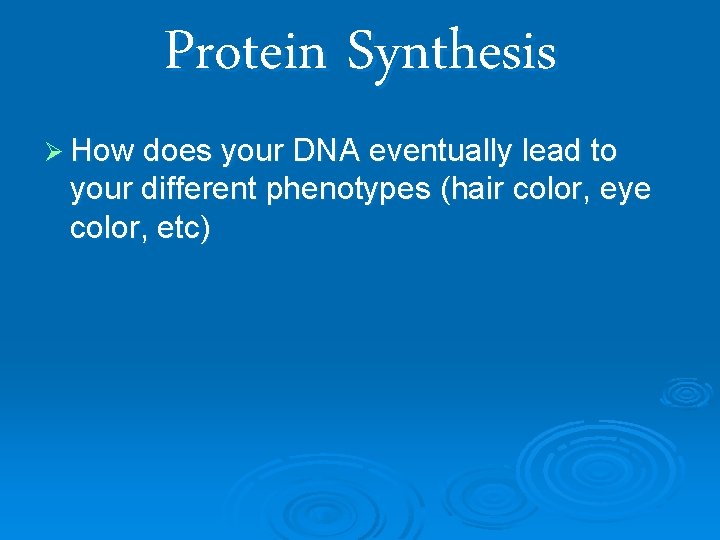 Protein Synthesis

➢ How does your DNA eventually lead to your different phenotypes (hair color, eye color, etc)